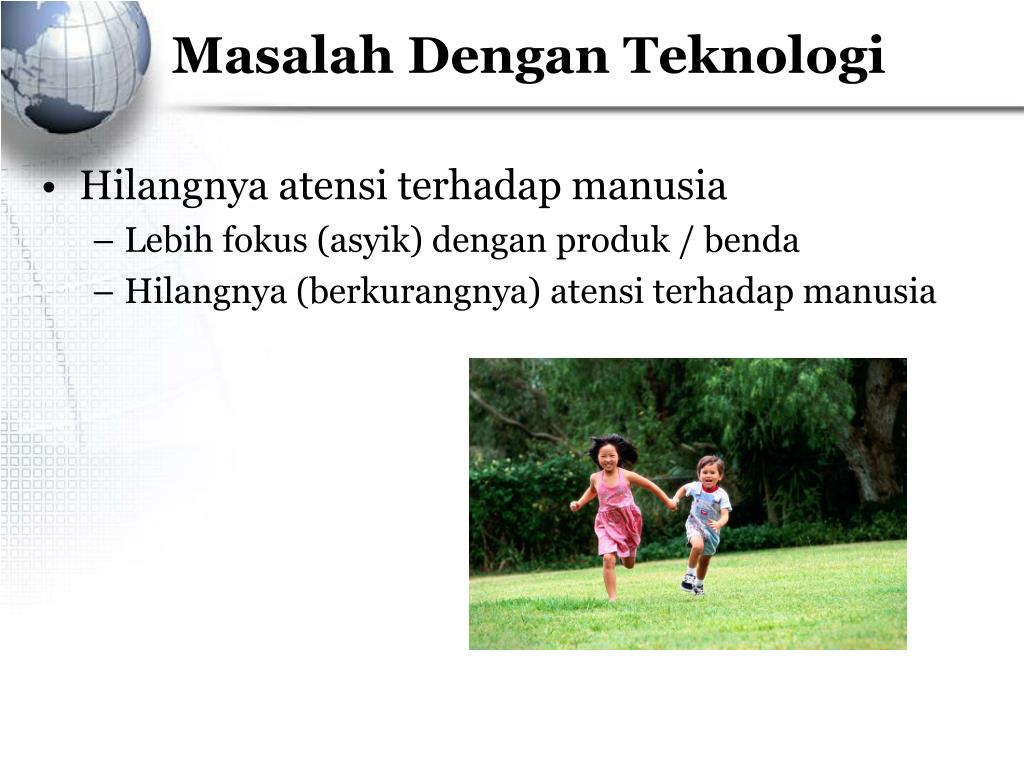 Masalah Dengan Teknologi

• Hilangnya atensi terhadap manusia
– Lebih fokus (asyik) dengan produk / benda
– Hilangnya (berkurangnya) atensi terhadap manusia